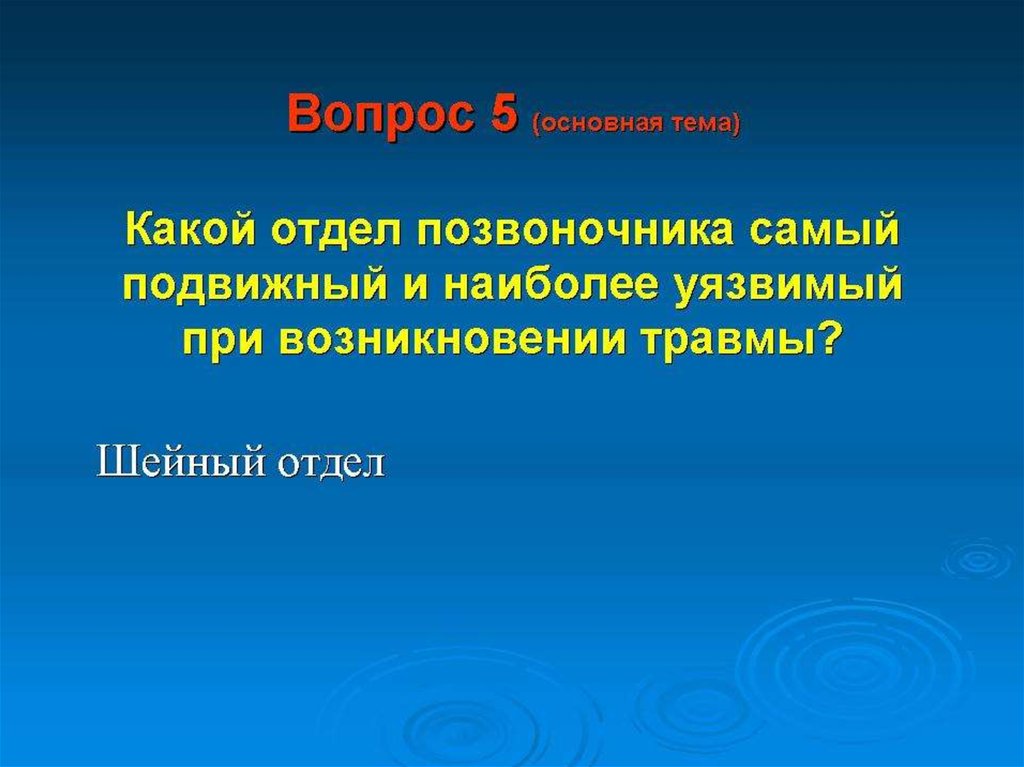 Вопрос 5 (основная тема)

Какой отдел позвоночника самый подвижный и наиболее уязвимый при возникновении травмы?

Шейный отдел